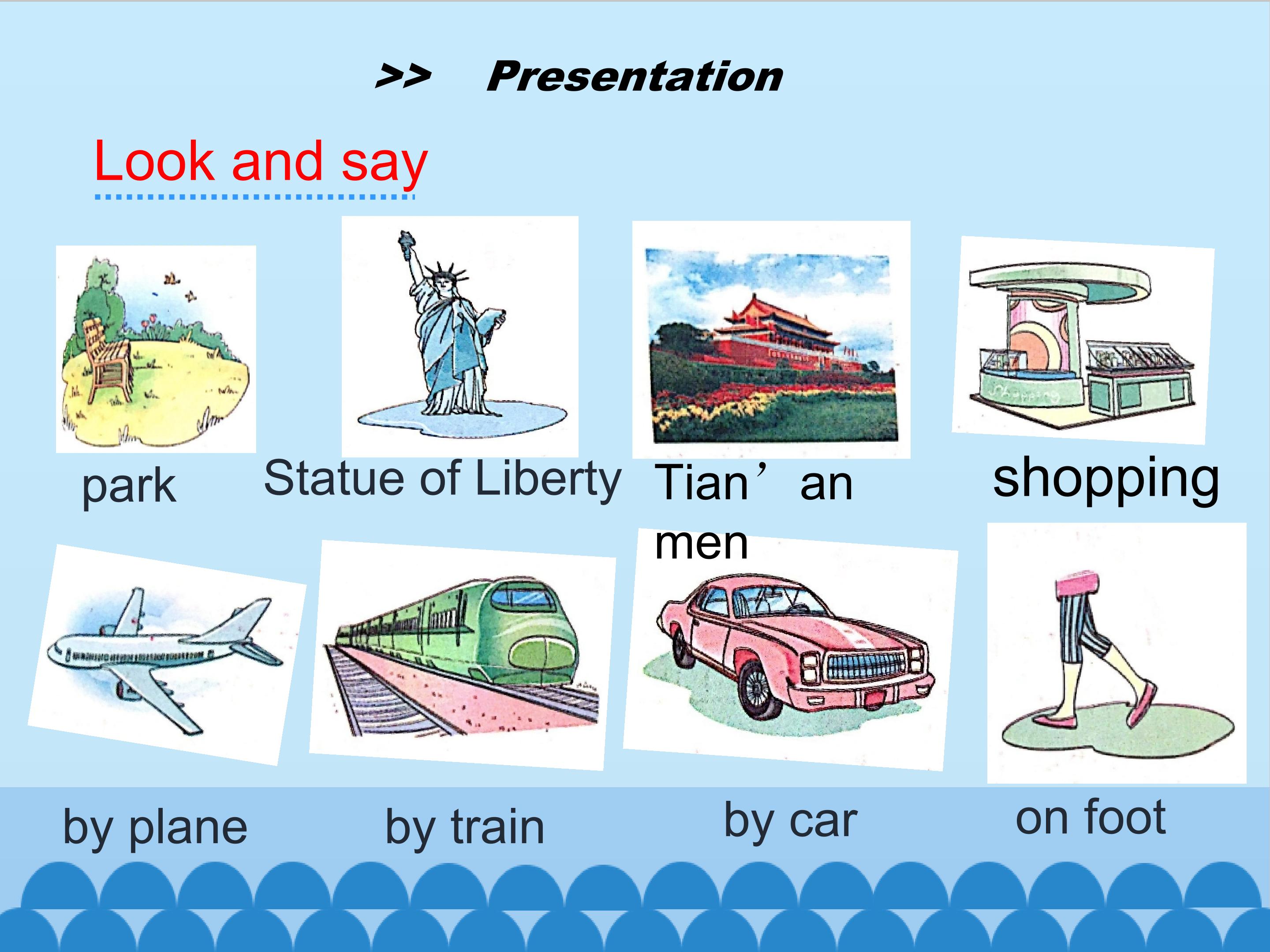 >> Presentation

Look and say

park

Statue of Liberty

Tian’an men

shopping

by plane

by train

by car

on foot